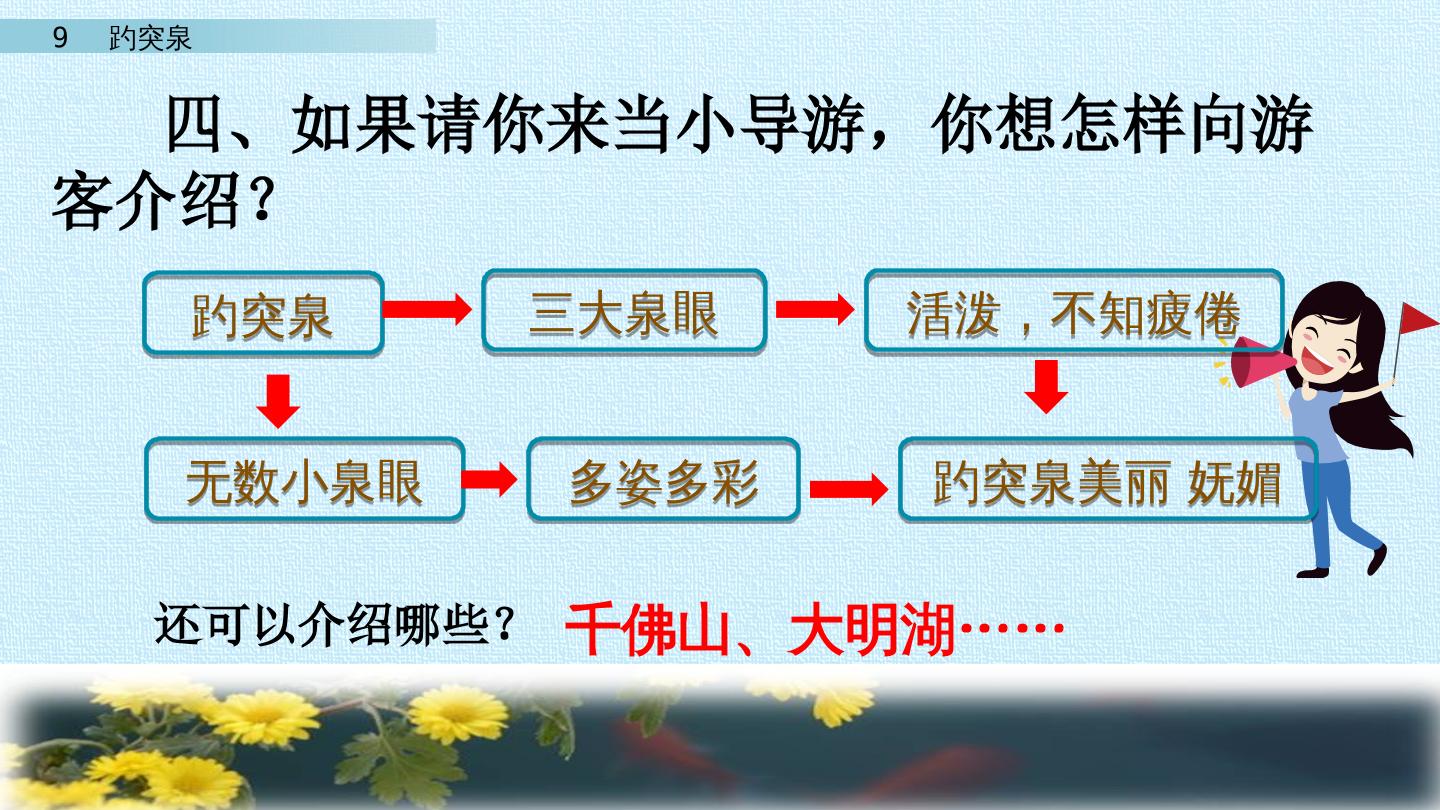 9 趵突泉

四、如果请你来当小导游，你想怎样向游客介绍？

趵突泉

三大泉眼

活泼，不知疲倦

无数小泉眼

多姿多彩

趵突泉美丽 妩媚

还可以介绍哪些？ 千佛山、大明湖……